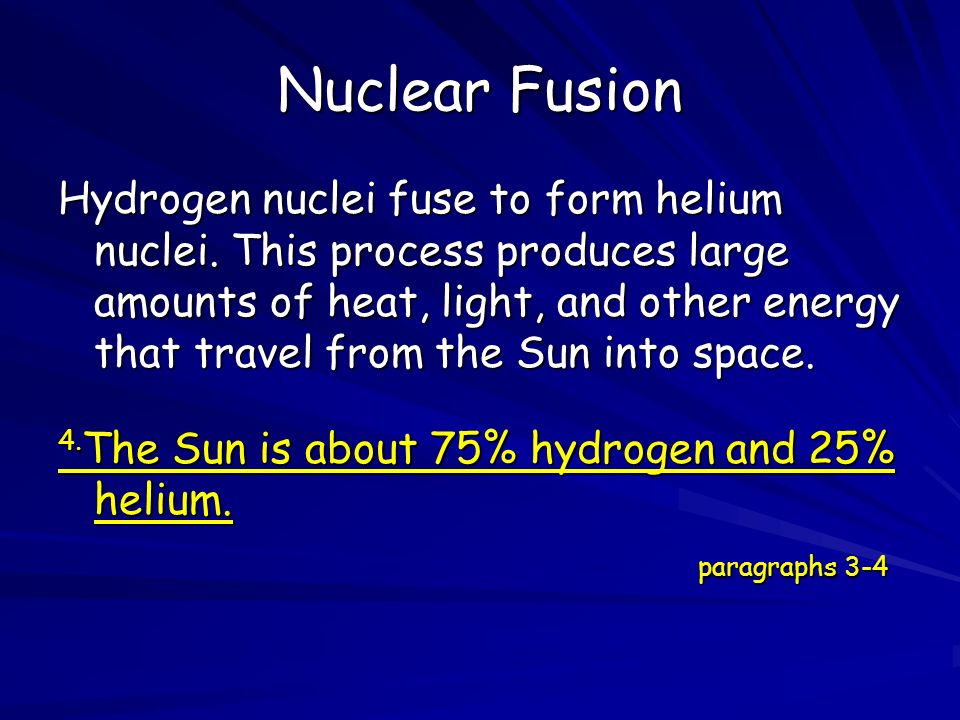 Nuclear Fusion

Hydrogen nuclei fuse to form helium nuclei. This process produces large amounts of heat, light, and other energy that travel from the Sun into space.

4. The Sun is about 75% hydrogen and 25% helium.

paragraphs 3-4